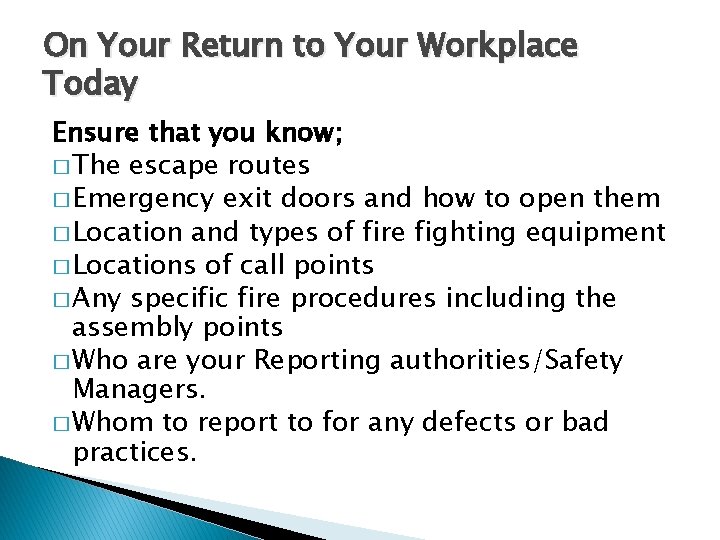 On Your Return to Your Workplace Today

Ensure that you know;
□ The escape routes
□ Emergency exit doors and how to open them
□ Location and types of fire fighting equipment
□ Locations of call points
□ Any specific fire procedures including the assembly points
□ Who are your Reporting authorities/Safety Managers.
□ Whom to report to for any defects or bad practices.